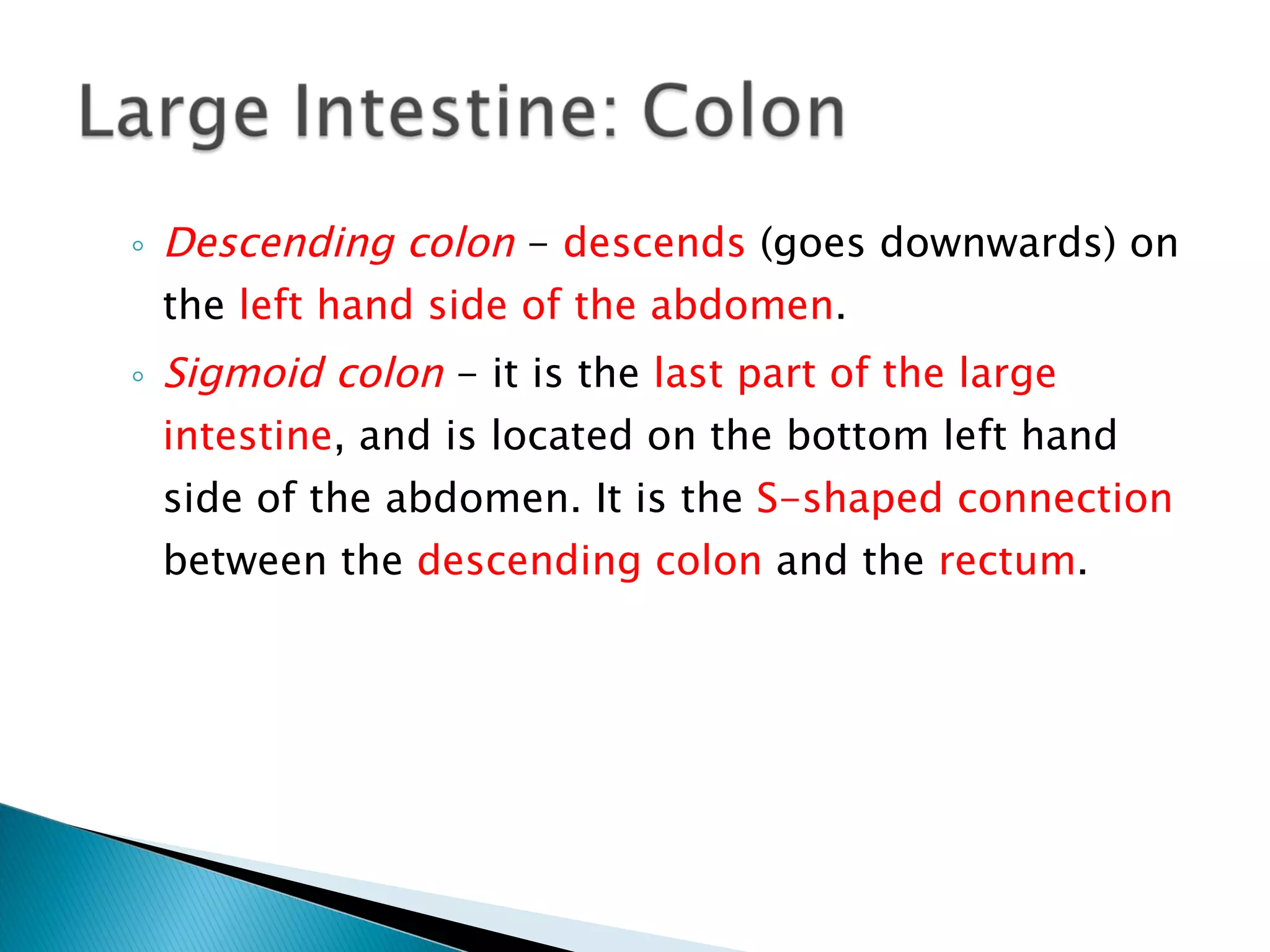 Large Intestine: Colon

◦ Descending colon – descends (goes downwards) on the left hand side of the abdomen.

◦ Sigmoid colon – it is the last part of the large intestine, and is located on the bottom left hand side of the abdomen. It is the S-shaped connection between the descending colon and the rectum.